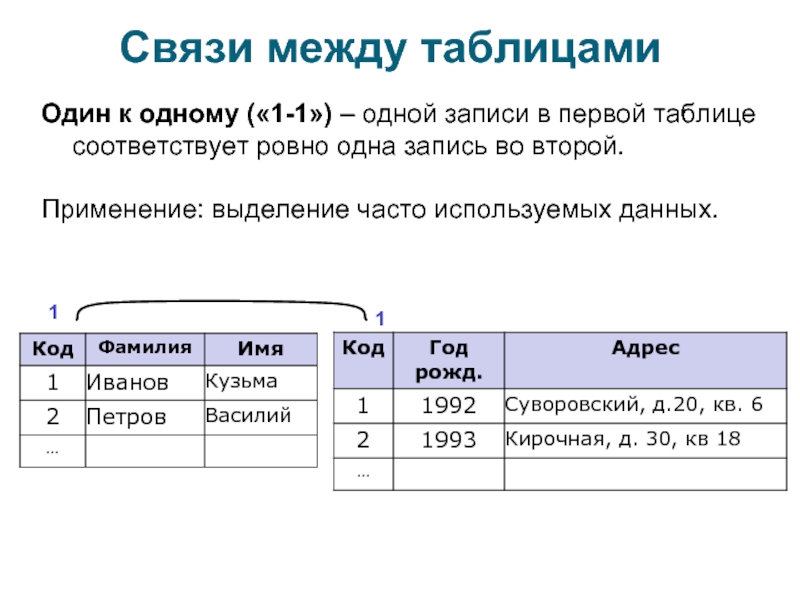 Связи между таблицами

Один к одному («1-1») – одной записи в первой таблице соответствует ровно одна запись во второй.

Применение: выделение часто используемых данных.

1

1

| Код | Фамилия | Имя |
|---|---|---|
| 1 | Иванов | Кузьма |
| 2 | Петров | Василий |
| … | | |

| Код | Год рожд. | Адрес |
|---|---|---|
| 1 | 1992 | Суворовский, д.20, кв. 6 |
| 2 | 1993 | Кирочная, д. 30, кв 18 |
| … | | |